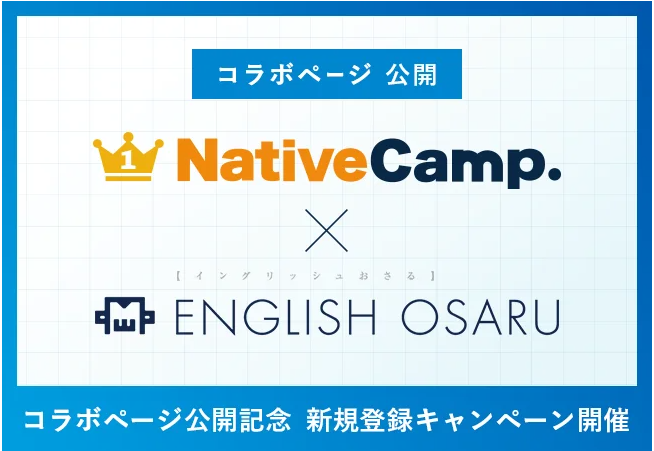 コラボページ 公開

1 NativeCamp.

×

【イングリッシュおさる】

ENGLISH OSARU

コラボページ公開記念 新規登録キャンペーン開催